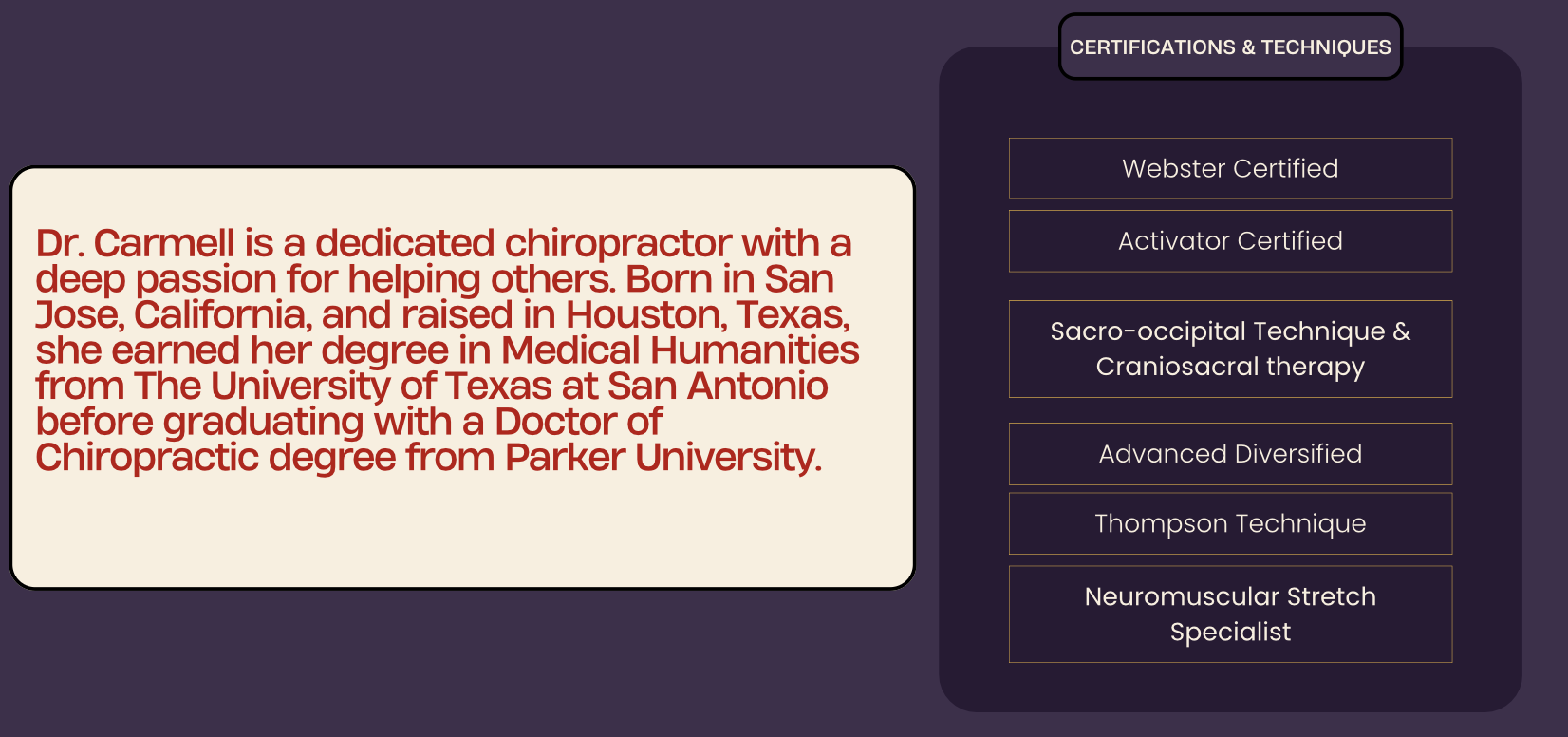 Dr. Carmell is a dedicated chiropractor with a deep passion for helping others. Born in San Jose, California, and raised in Houston, Texas, she earned her degree in Medical Humanities from The University of Texas at San Antonio before graduating with a Doctor of Chiropractic degree from Parker University.

CERTIFICATIONS & TECHNIQUES

Webster Certified

Activator Certified

Sacro-occipital Technique & Craniosacral therapy

Advanced Diversified

Thompson Technique

Neuromuscular Stretch Specialist